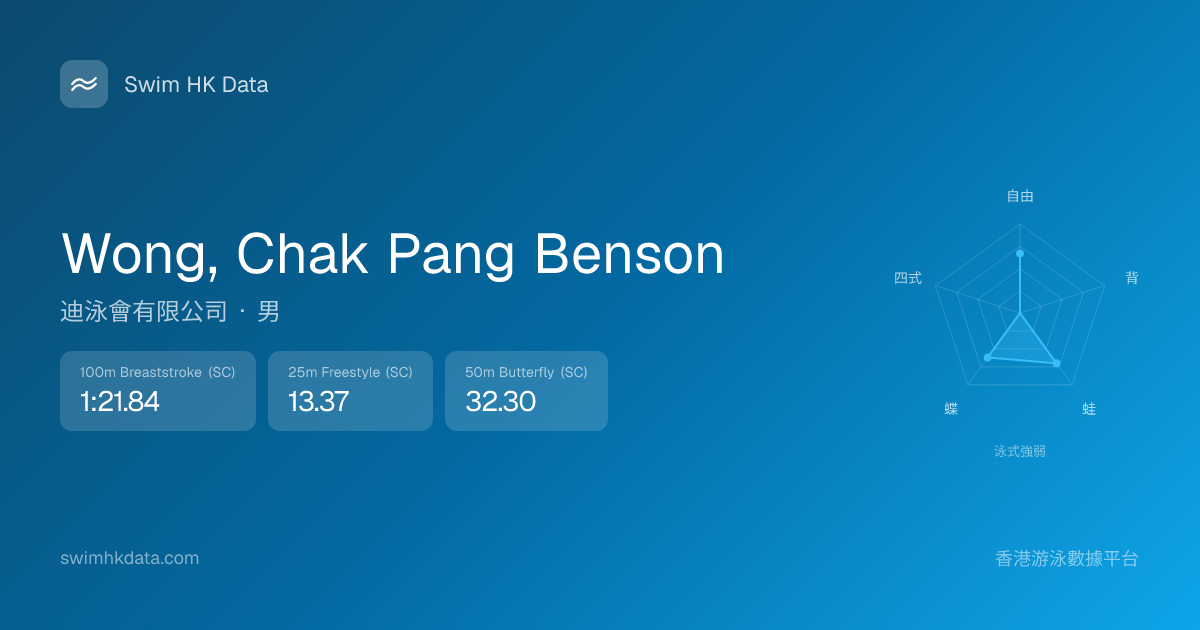 Swim HK Data

Wong, Chak Pang Benson

迪泳會有限公司 · 男

100m Breaststroke (SC)
1:21.84

25m Freestyle (SC)
13.37

50m Butterfly (SC)
32.30

自由
背
蛙
蝶
四式
泳式強弱

swimhkdata.com

香港游泳數據平台